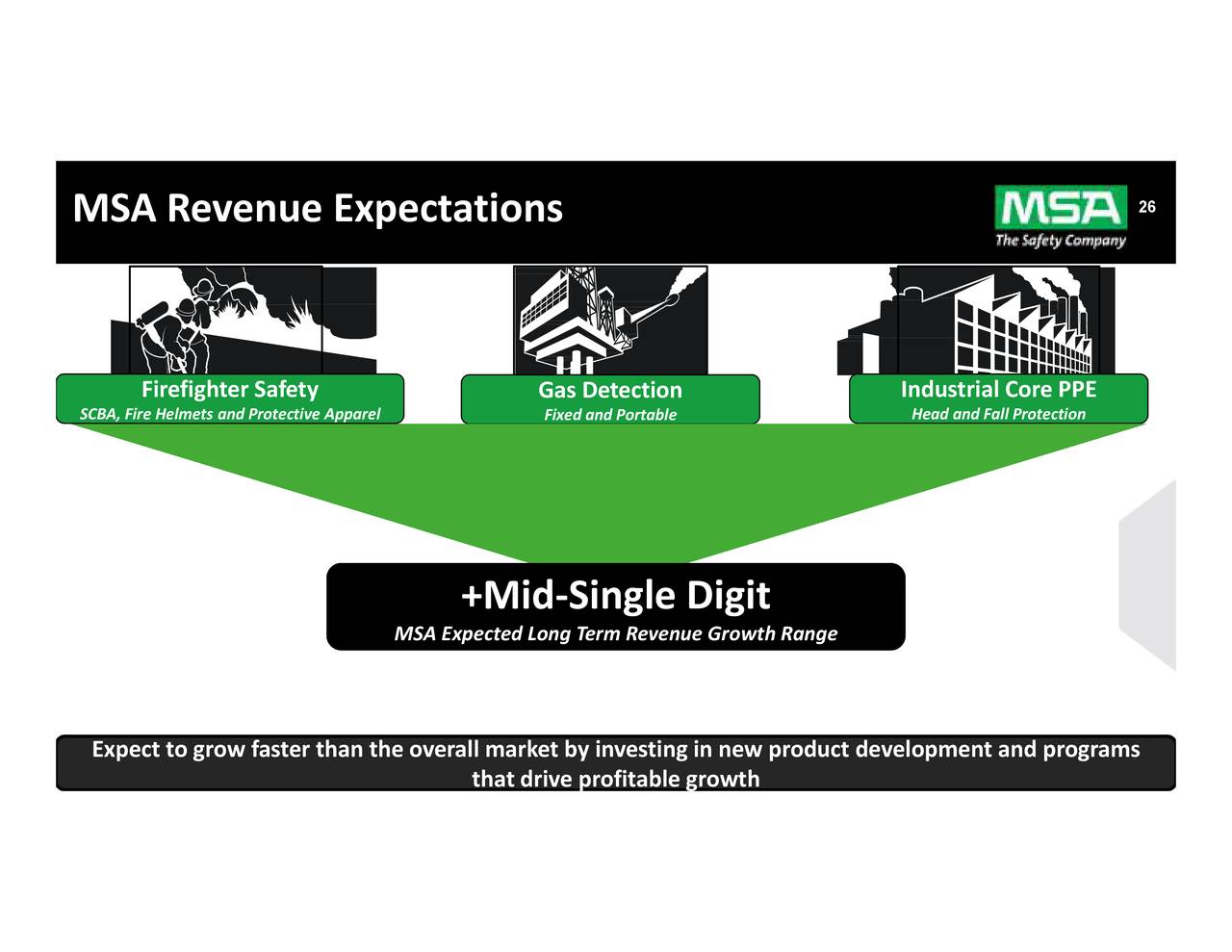 MSA Revenue Expectations

MSA
The Safety Company

26

Firefighter Safety
SCBA, Fire Helmets and Protective Apparel

Gas Detection
Fixed and Portable

Industrial Core PPE
Head and Fall Protection

+Mid-Single Digit
MSA Expected Long Term Revenue Growth Range

Expect to grow faster than the overall market by investing in new product development and programs that drive profitable growth